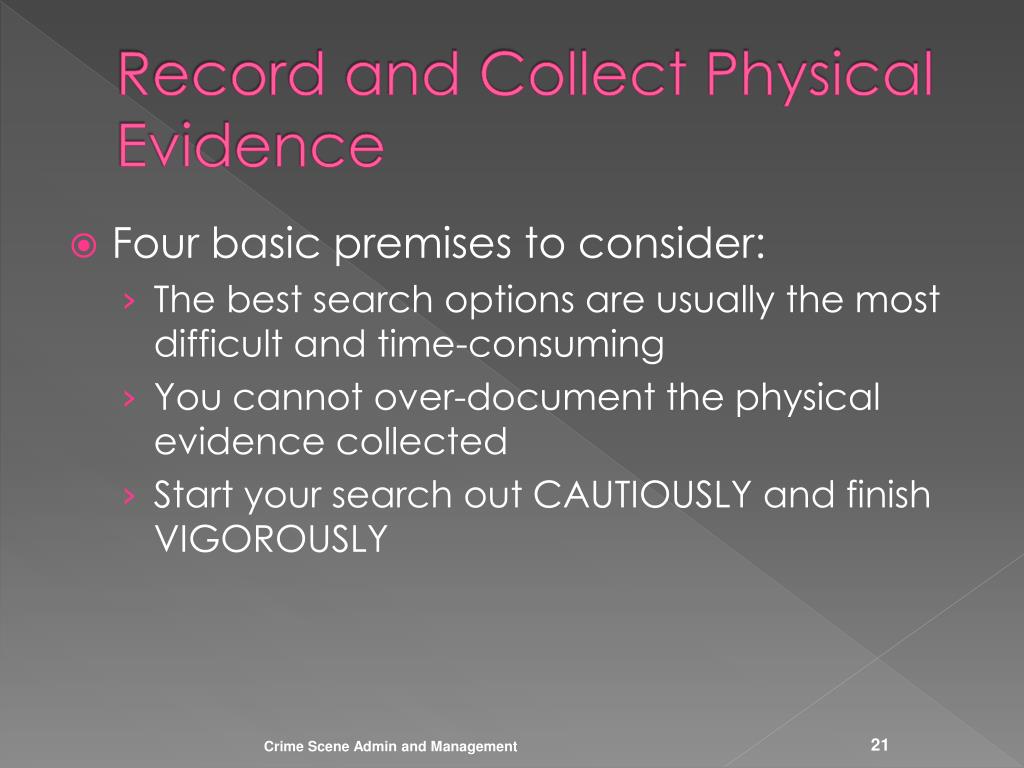 Record and Collect Physical Evidence

Four basic premises to consider:

› The best search options are usually the most difficult and time-consuming

› You cannot over-document the physical evidence collected

› Start your search out CAUTIOUSLY and finish VIGOROUSLY

Crime Scene Admin and Management

21